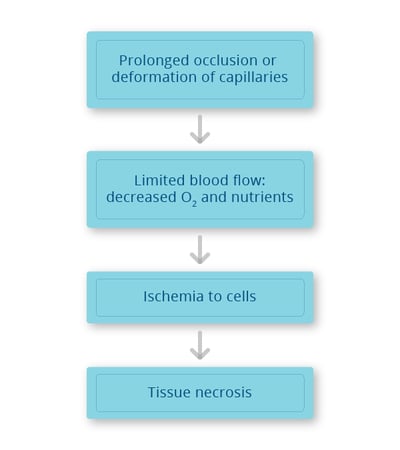 Prolonged occlusion or deformation of capillaries

Limited blood flow: decreased $O_2$ and nutrients

Ischemia to cells

Tissue necrosis